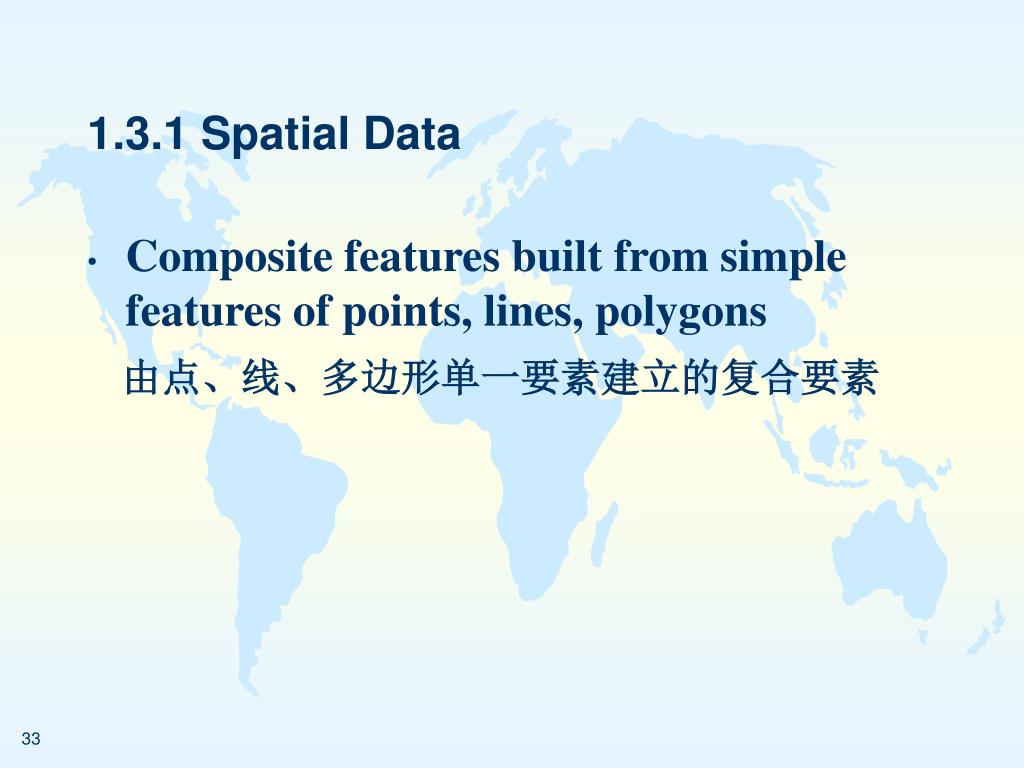 1.3.1 Spatial Data

• Composite features built from simple features of points, lines, polygons

由点、线、多边形单一要素建立的复合要素

33